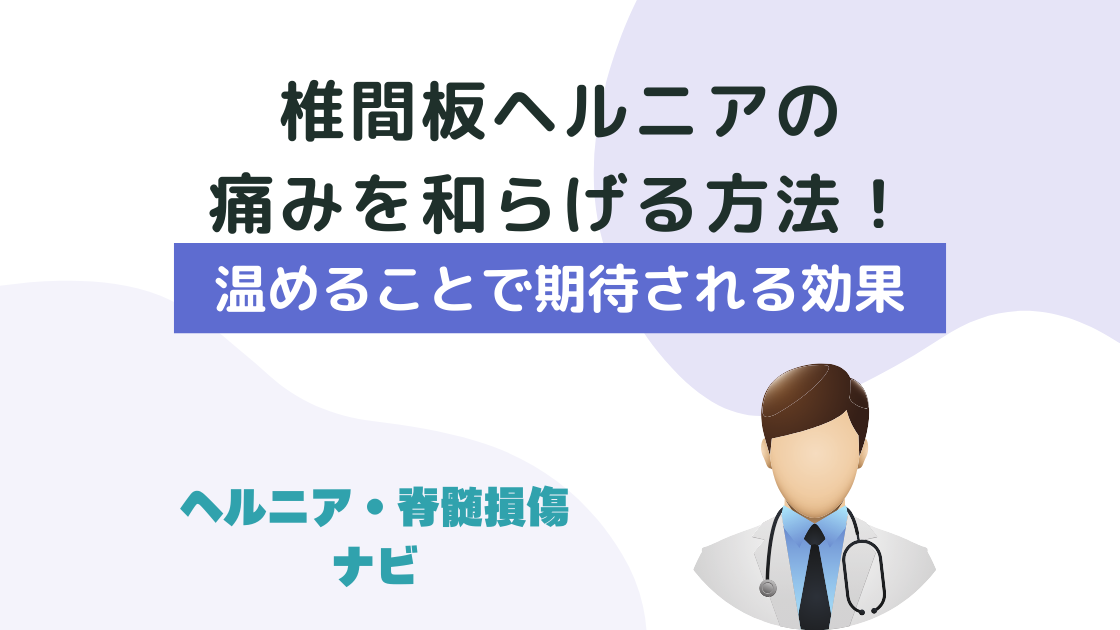 椎間板ヘルニアの
痛みを和らげる方法！

温めることで期待される効果

ヘルニア・脊髄損傷
ナビ